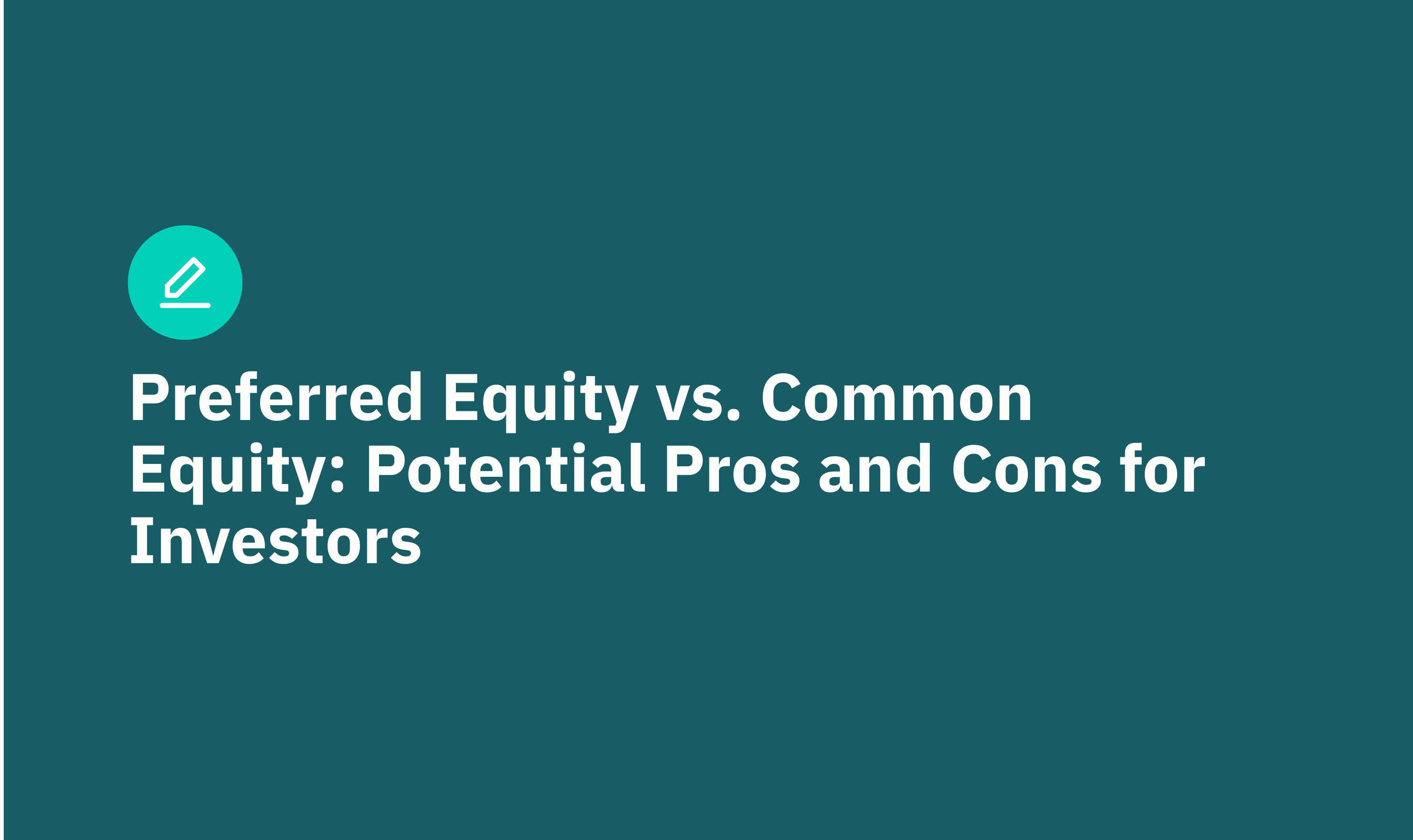 Preferred Equity vs. Common Equity: Potential Pros and Cons for Investors